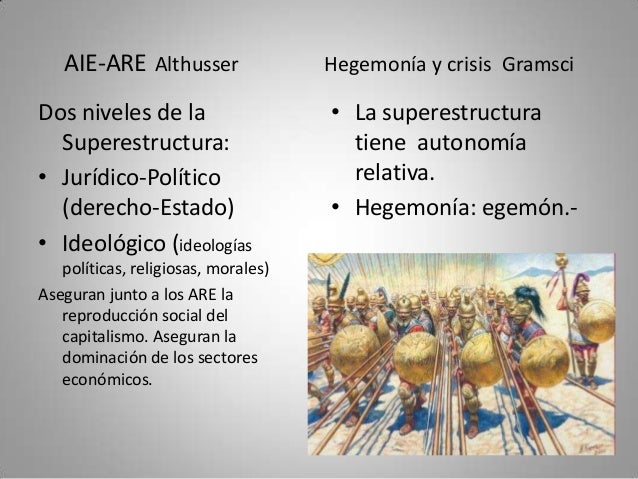 AIE-ARE Althusser

Dos niveles de la Superestructura:

• Jurídico-Político (derecho-Estado)

• Ideológico (ideologías políticas, religiosas, morales)

Aseguran junto a los ARE la reproducción social del capitalismo. Aseguran la dominación de los sectores económicos.

Hegemonía y crisis Gramsci

• La superestructura tiene autonomía relativa.

• Hegemonía: egemón.-